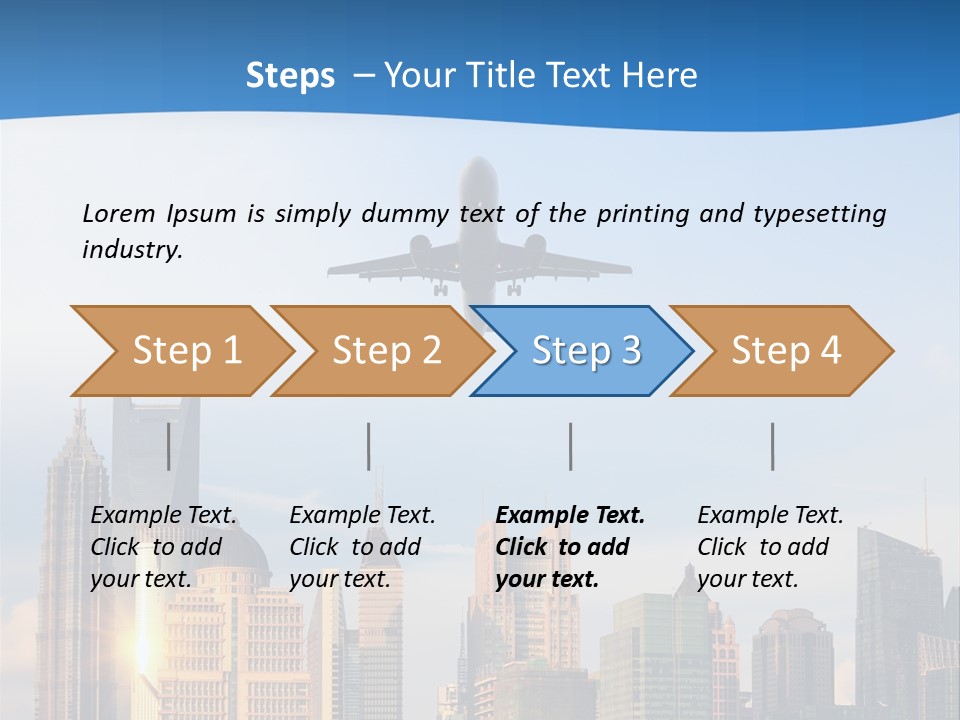 Steps – Your Title Text Here

Lorem Ipsum is simply dummy text of the printing and typesetting industry.

Step 1

Step 2

Step 3

Step 4

Example Text. Click to add your text.

Example Text. Click to add your text.

Example Text. Click to add your text.

Example Text. Click to add your text.